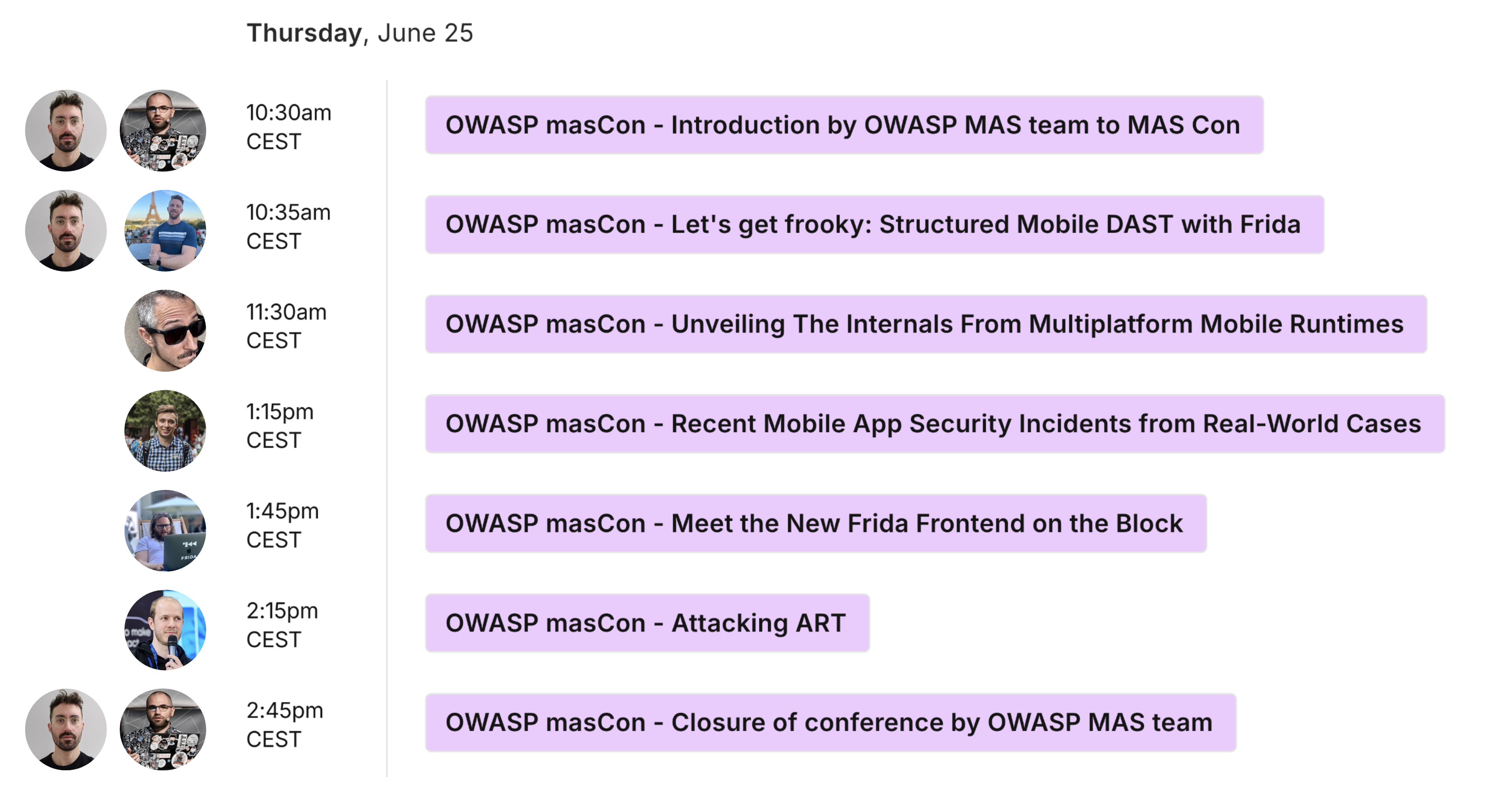 Thursday, June 25

10:30am CEST

OWASP masCon - Introduction by OWASP MAS team to MAS Con

10:35am CEST

OWASP masCon - Let's get frooky: Structured Mobile DAST with Frida

11:30am CEST

OWASP masCon - Unveiling The Internals From Multiplatform Mobile Runtimes

1:15pm CEST

OWASP masCon - Recent Mobile App Security Incidents from Real-World Cases

1:45pm CEST

OWASP masCon - Meet the New Frida Frontend on the Block

2:15pm CEST

OWASP masCon - Attacking ART

2:45pm CEST

OWASP masCon - Closure of conference by OWASP MAS team